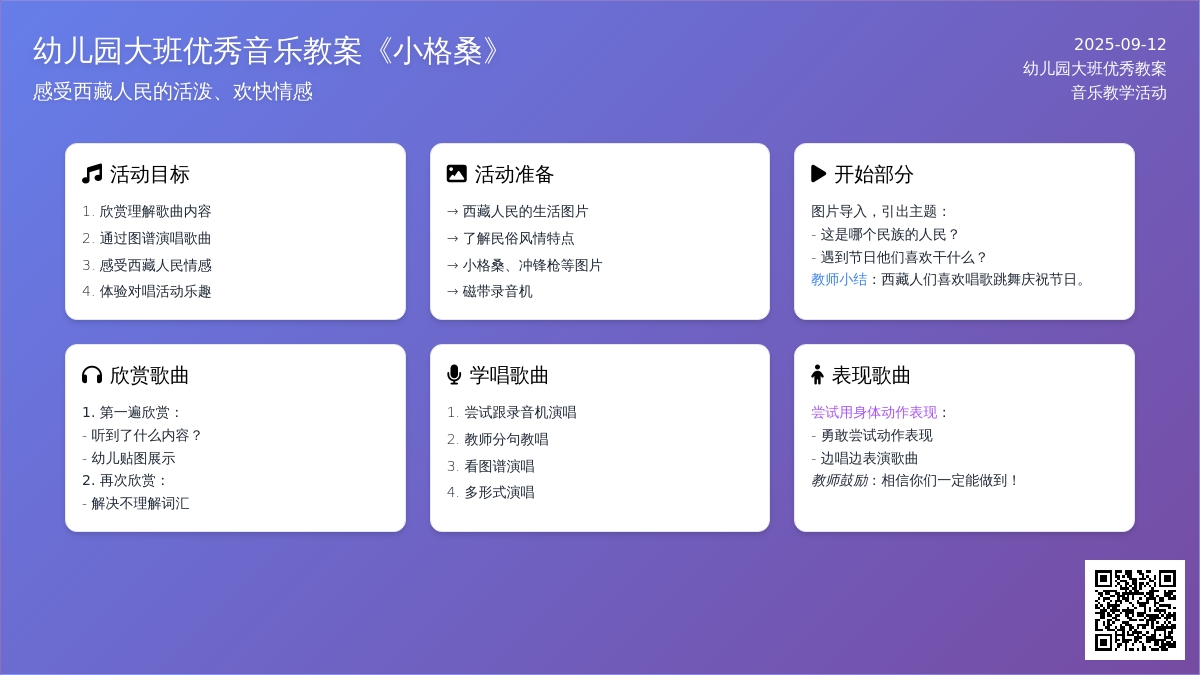 幼儿园大班优秀音乐教案《小格桑》
感受西藏人民的活泼、欢快情感

2025-09-12
幼儿园大班优秀教案
音乐教学活动

活动目标
1. 欣赏理解歌曲内容
2. 通过图谱演唱歌曲
3. 感受西藏人民情感
4. 体验对唱活动乐趣

活动准备
→ 西藏人民的生活图片
→ 了解民俗风情特点
→ 小格桑、冲锋枪等图片
→ 磁带录音机

开始部分
图片导入，引出主题：
- 这是哪个民族的人民？
- 遇到节日他们喜欢干什么？
教师小结：西藏人们喜欢唱歌跳舞庆祝节日。

欣赏歌曲
1. 第一遍欣赏：
- 听到了什么内容？
- 幼儿贴图展示
2. 再次欣赏：
- 解决不理解词汇

学唱歌曲
1. 尝试跟录音机演唱
2. 教师分句教唱
3. 看图谱演唱
4. 多形式演唱

表现歌曲
尝试用身体动作表现：
- 勇敢尝试动作表现
- 边唱边表演歌曲
教师鼓励：相信你们一定能做到！